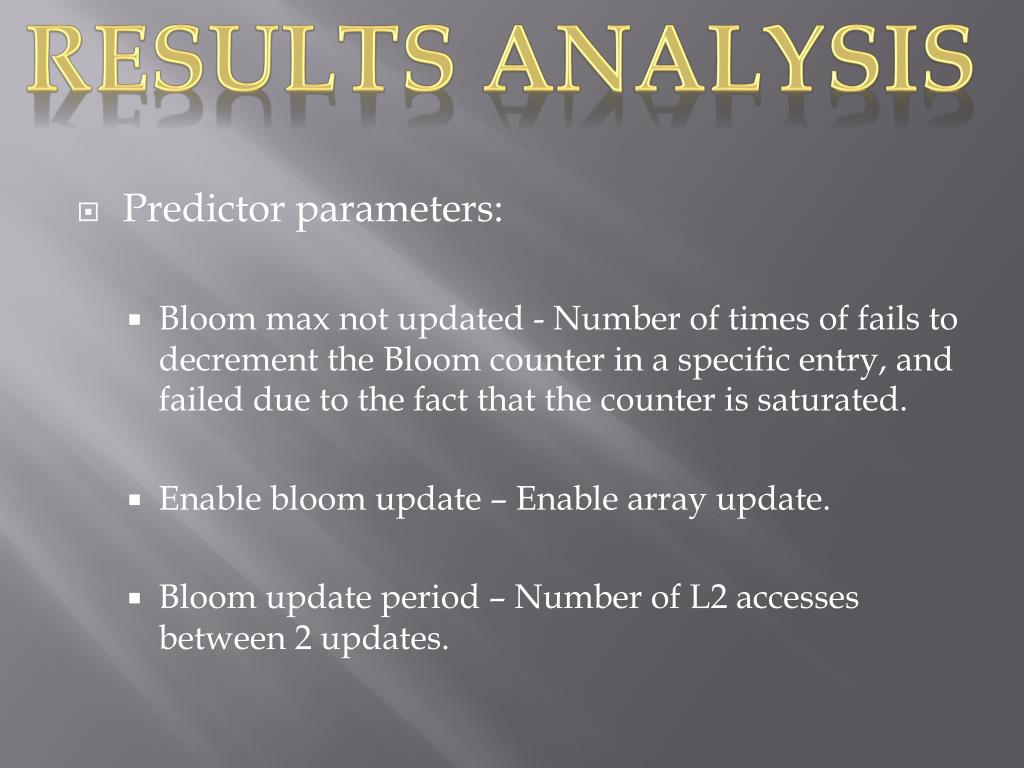 RESULTS ANALYSIS

Predictor parameters:

Bloom max not updated - Number of times of fails to decrement the Bloom counter in a specific entry, and failed due to the fact that the counter is saturated.

Enable bloom update – Enable array update.

Bloom update period – Number of L2 accesses between 2 updates.